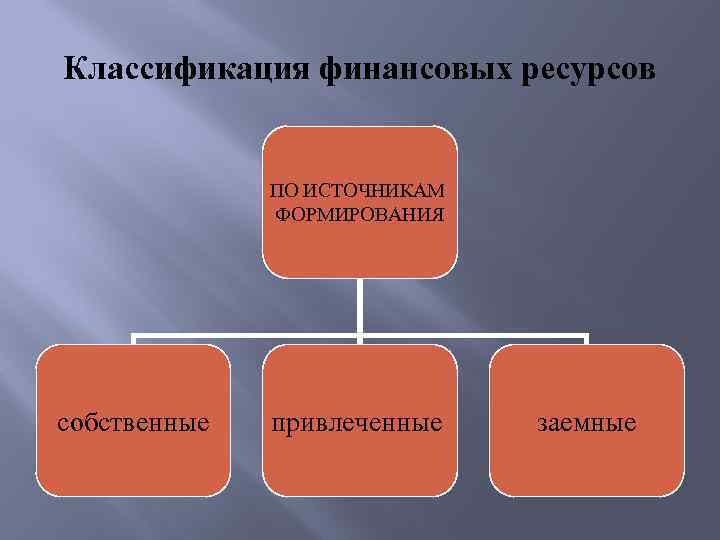 Классификация финансовых ресурсов

ПО ИСТОЧНИКАМ ФОРМИРОВАНИЯ

собственные

привлеченные

заемные